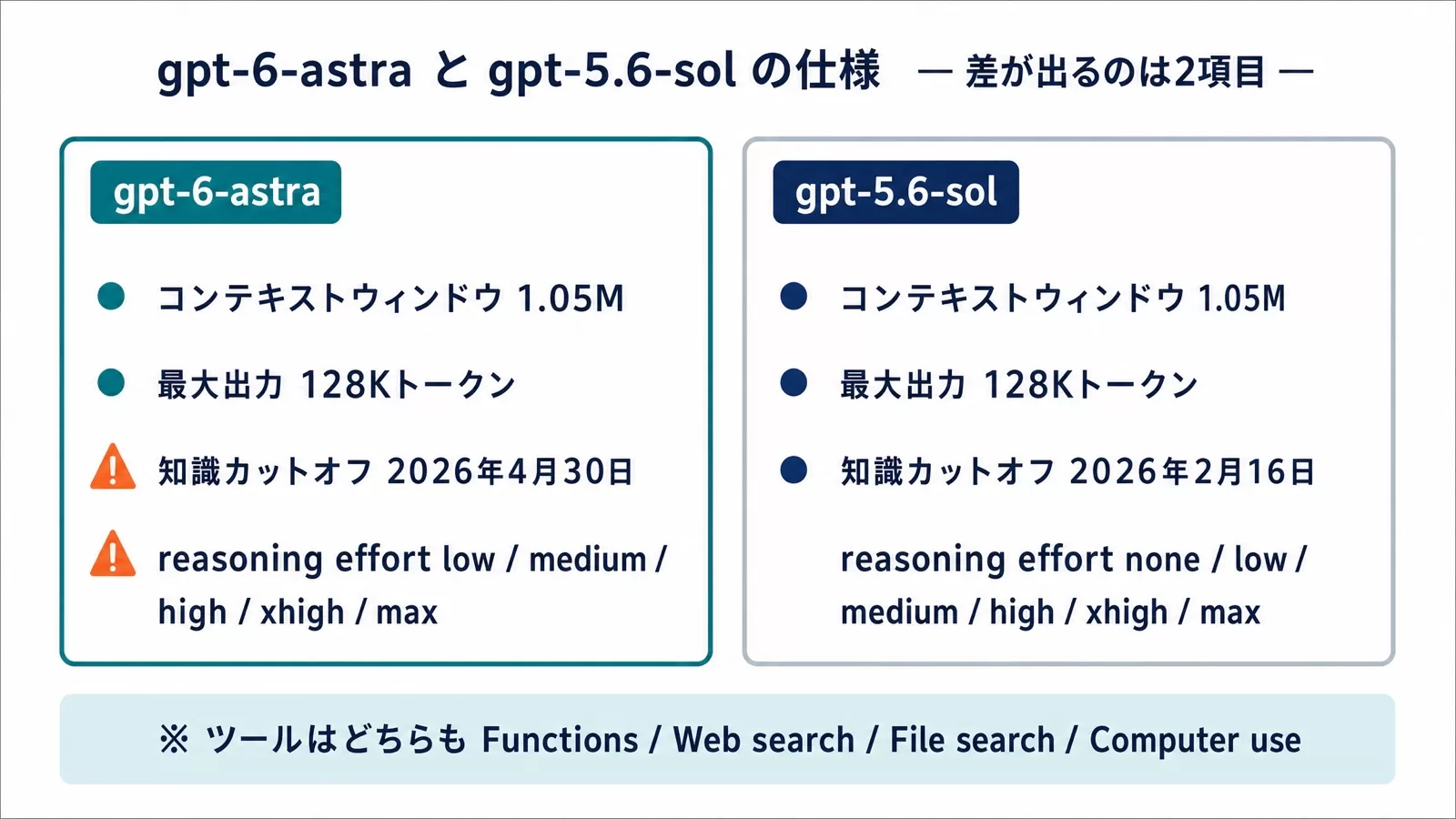 gpt-6-astra と gpt-5.6-sol の仕様 — 差が出るのは2項目 —

gpt-6-astra

コンテキストウィンドウ 1.05M

最大出力 128Kトークン

知識カットオフ 2026年4月30日

reasoning effort low / medium / high / xhigh / max

gpt-5.6-sol

コンテキストウィンドウ 1.05M

最大出力 128Kトークン

知識カットオフ 2026年2月16日

reasoning effort none / low / medium / high / xhigh / max

※ ツールはどちらも Functions / Web search / File search / Computer use